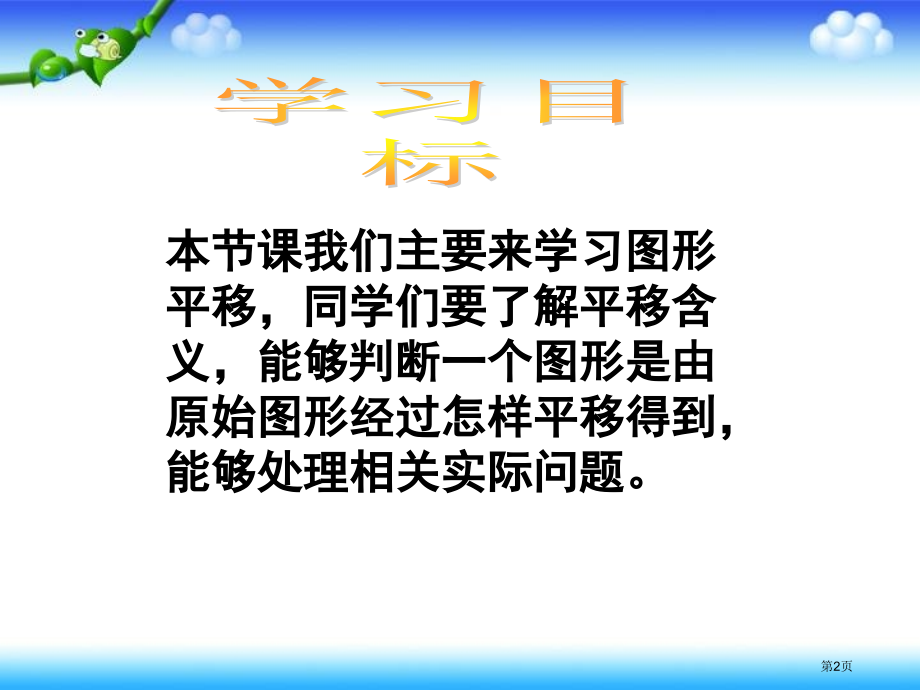 学习目标

本节课我们主要来学习图形平移，同学们要了解平移含义，能够判断一个图形是由原始图形经过怎样平移得到，能够处理相关实际问题。

第2页